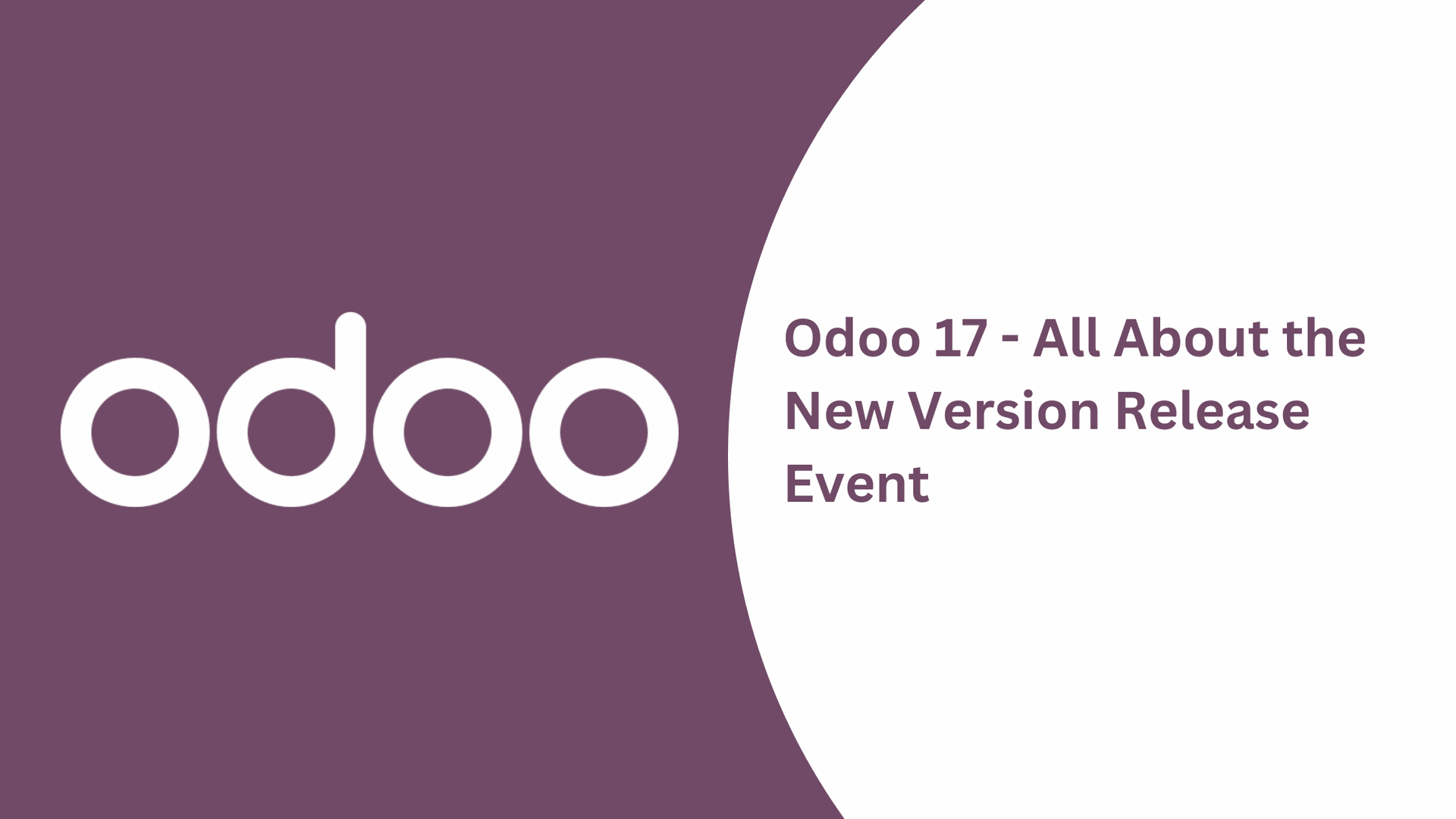 odoo

Odoo 17 - All About the New Version Release Event